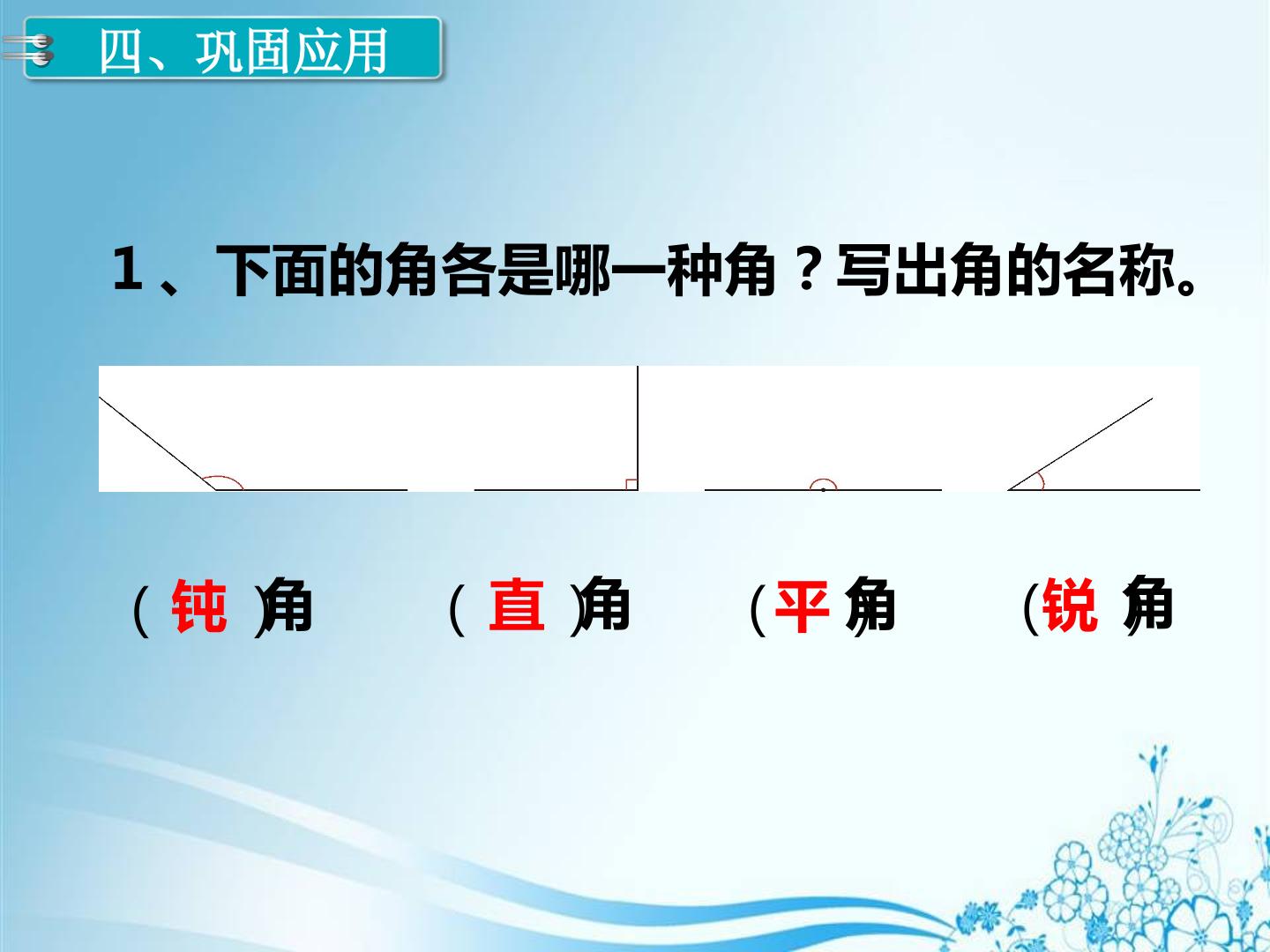 四、巩固应用

1、下面的角各是哪一种角？写出角的名称。

（钝）角 （直）角 （平）角 （锐）角